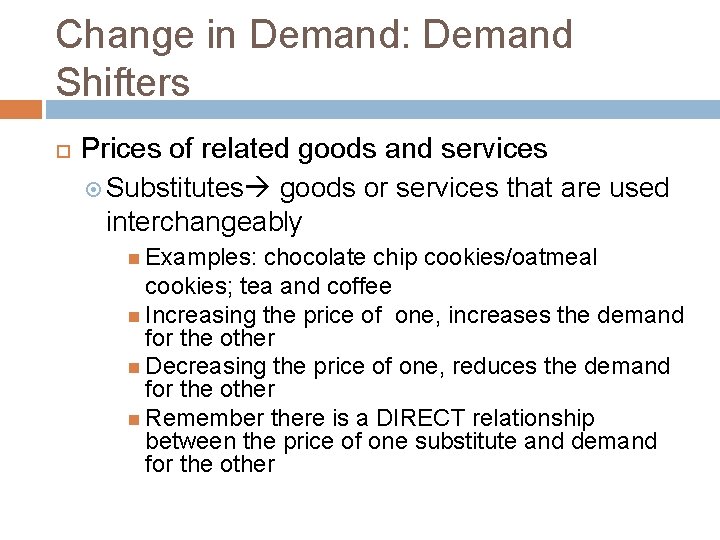 Change in Demand: Demand Shifters

Prices of related goods and services

Substitutes→ goods or services that are used interchangeably

Examples: chocolate chip cookies/oatmeal cookies; tea and coffee

Increasing the price of one, increases the demand for the other

Decreasing the price of one, reduces the demand for the other

Remember there is a DIRECT relationship between the price of one substitute and demand for the other